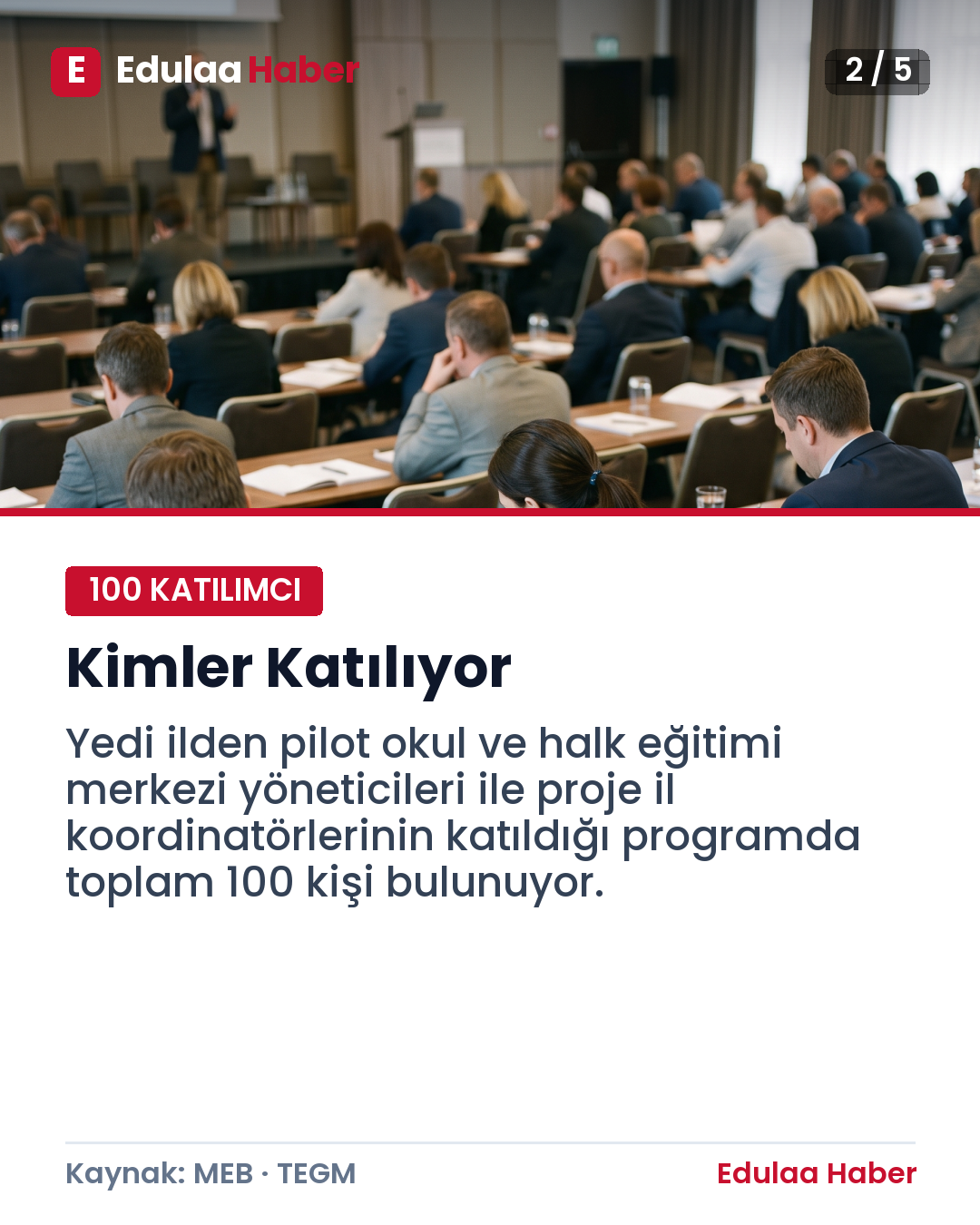 E Edulaa Haber

2 / 5

100 KATILIMCI

Kimler Katılıyor

Yedi ilden pilot okul ve halk eğitimi merkezi yöneticileri ile proje il koordinatörlerinin katıldığı programda toplam 100 kişi bulunuyor.

Kaynak: MEB · TEGM

Edulaa Haber